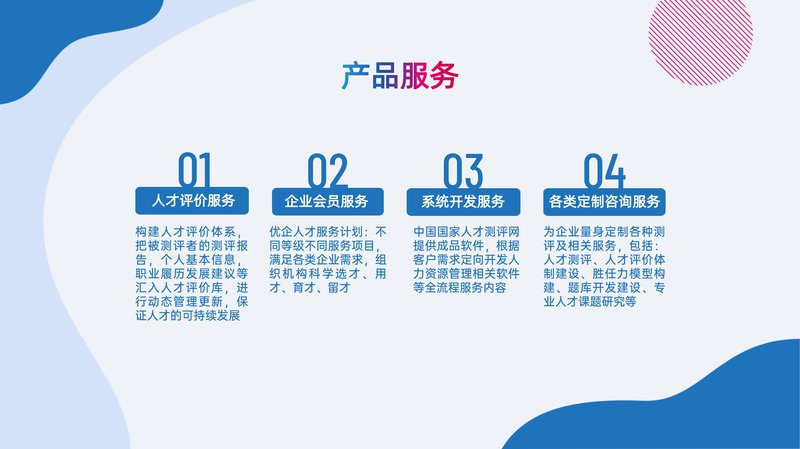 产品服务

01
人才评价服务

构建人才评价体系，把被测评者的测评报告，个人基本信息，职业履历发展建议等汇入人才评价库，进行动态管理更新，保证人才的可持续发展

02
企业会员服务

优企人才服务计划：不同等级不同服务项目，满足各类企业需求，组织机构科学选才、用才、育才、留才

03
系统开发服务

中国国家人才测评网提供成品软件，根据客户需求定向开发人力资源管理相关软件等全流程服务内容

04
各类定制咨询服务

为企业量身定制各种测评及相关服务，包括：人才测评、人才评价体制建设、胜任力模型构建、题库开发建设、专业人才课题研究等